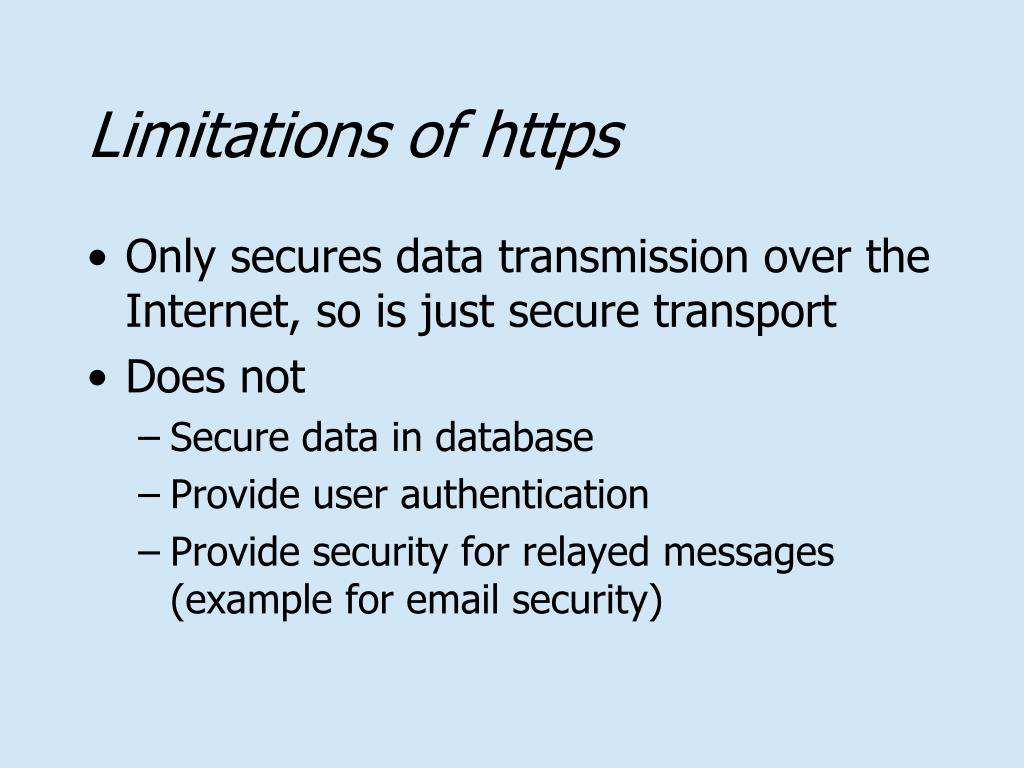 Limitations of https

• Only secures data transmission over the Internet, so is just secure transport
• Does not
– Secure data in database
– Provide user authentication
– Provide security for relayed messages (example for email security)